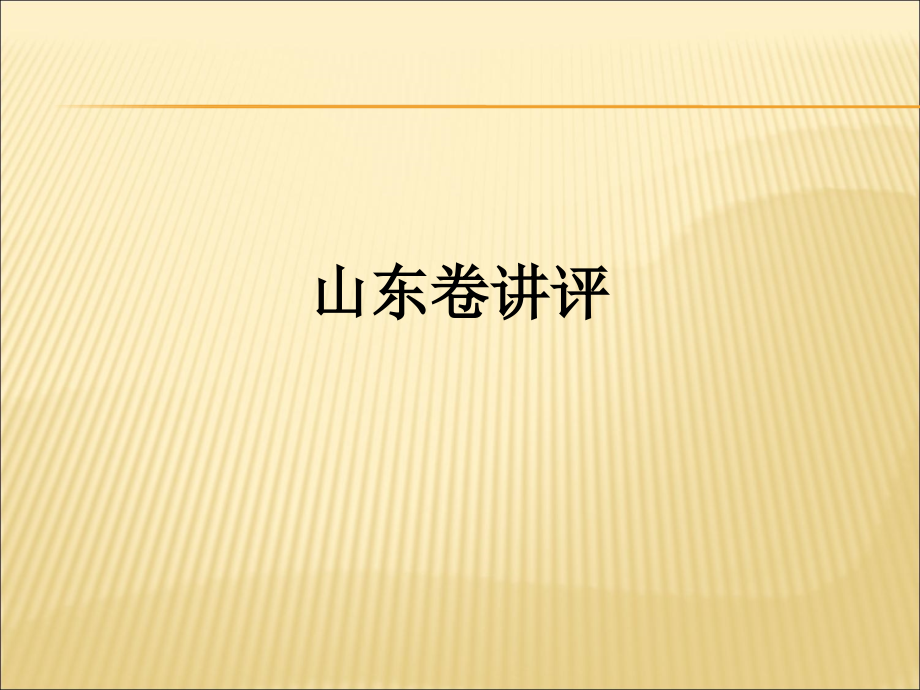 山东卷讲评